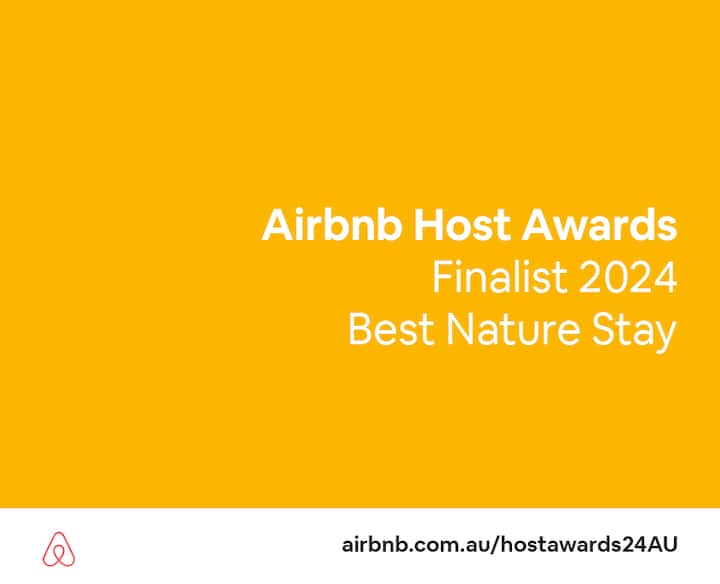 Airbnb Host Awards
Finalist 2024
Best Nature Stay

airbnb.com.au/hostawards24AU